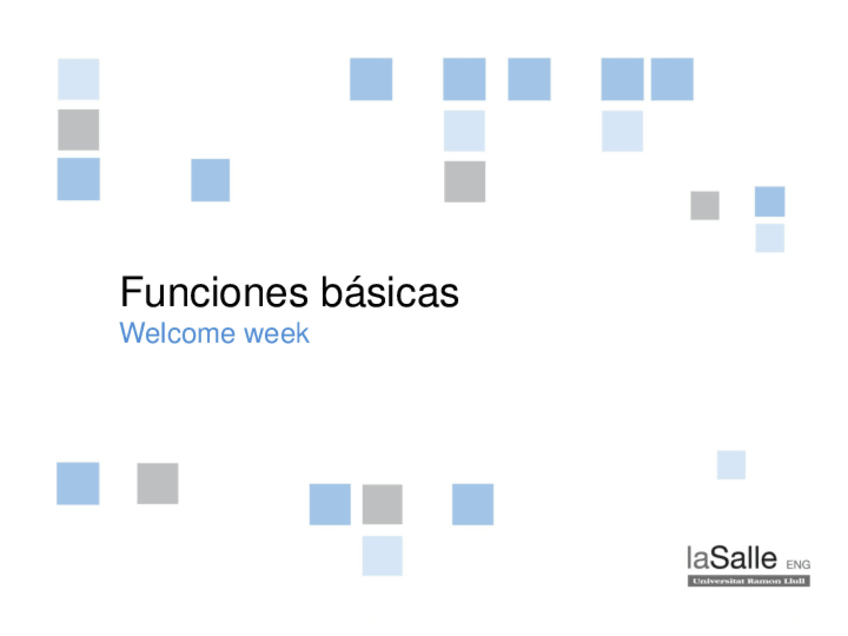 Funciones básicas
Welcome week

laSalle ENG
Universitat Ramon Llull